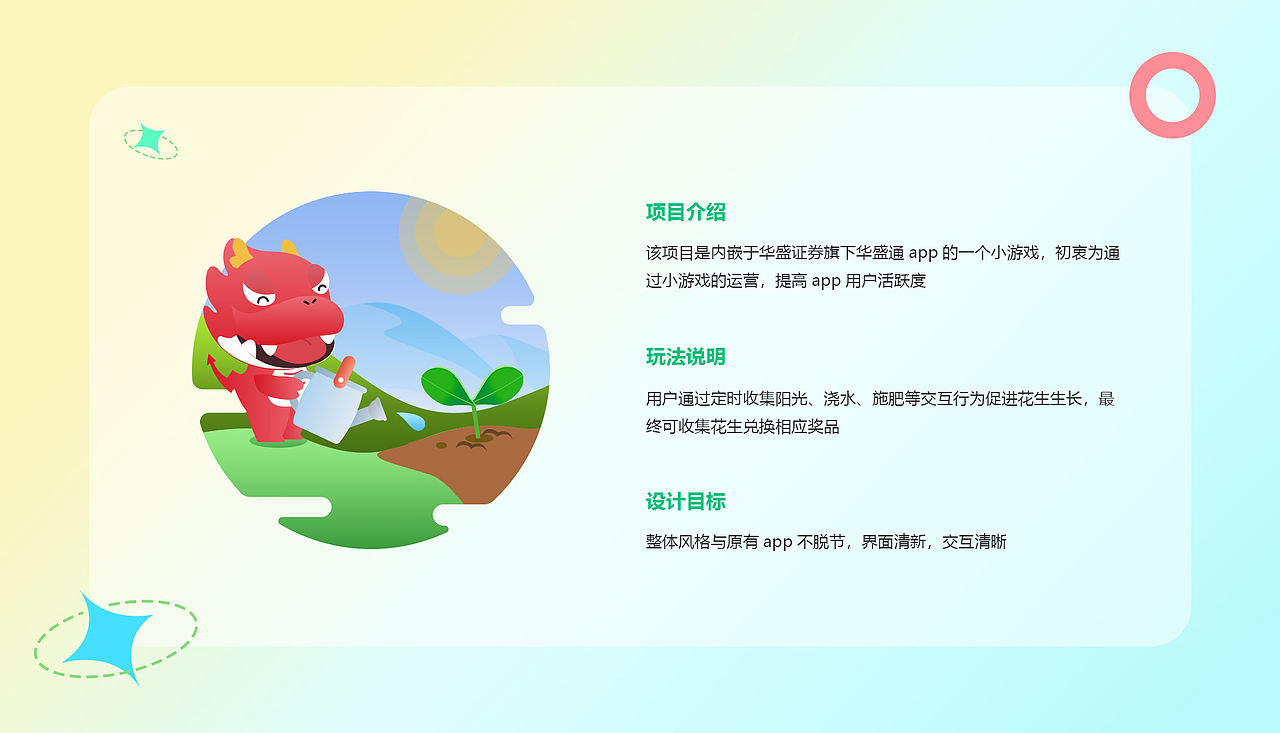 项目介绍

该项目是内嵌于华盛证券旗下华盛通 app 的一个小游戏，初衷为通过小游戏的运营，提高 app 用户活跃度

玩法说明

用户通过定时收集阳光、浇水、施肥等交互行为促进花生生长，最终可收集花生兑换相应奖品

设计目标

整体风格与原有 app 不脱节，界面清新，交互清晰